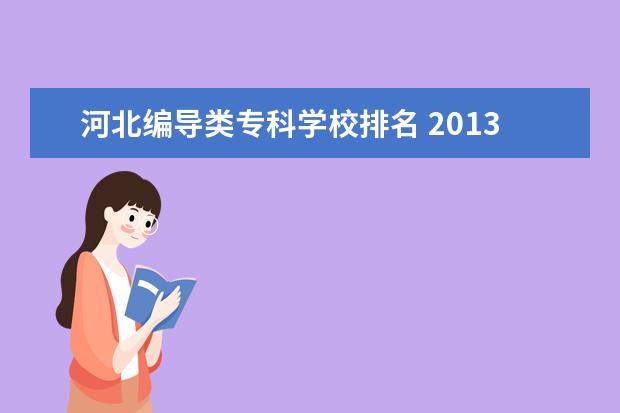 河北编导类专科学校排名 2013